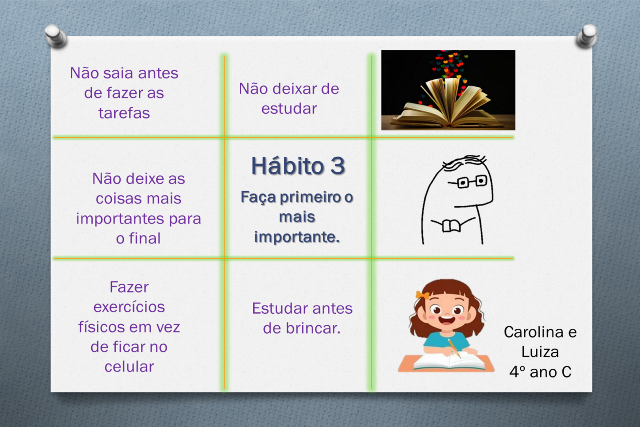 Não saia antes de fazer as tarefas

Não deixar de estudar

Não deixe as coisas mais importantes para o final

Hábito 3

Faça primeiro o mais importante.

Fazer exercícios físicos em vez de ficar no celular

Estudar antes de brincar.

Carolina e Luiza
4º ano C